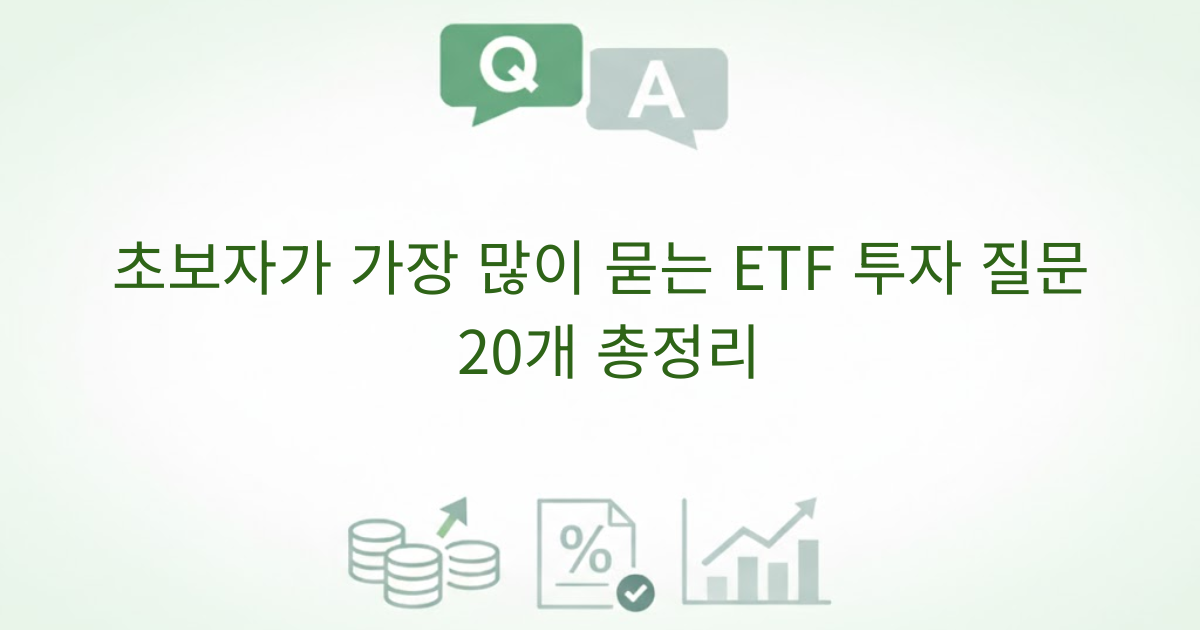 Q A

초보자가 가장 많이 묻는 ETF 투자 질문 20개 총정리

%